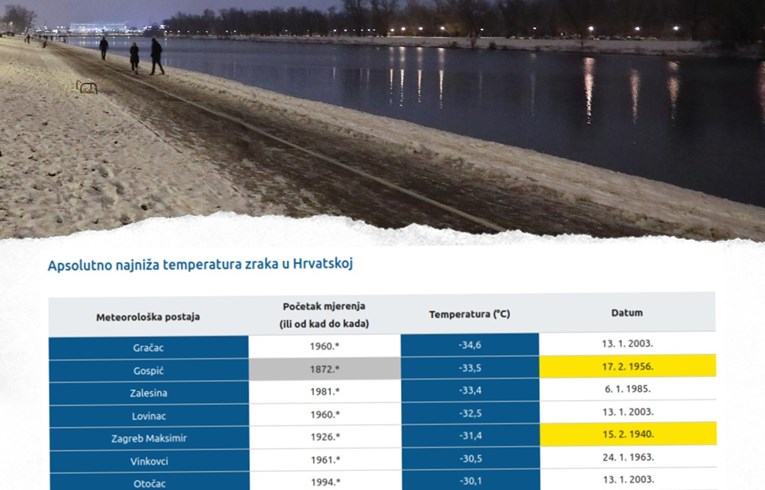 Apsolutno najniža temperatura zraka u Hrvatskoj

| Meteorološka postaja | Početak mjerenja (ili od kad do kada) | Temperatura (°C) | Datum |
|---|---|---|---|
| Gračac | 1960.* | -34,6 | 13. 1. 2003. |
| Gospić | 1872.* | -33,5 | 17. 2. 1956. |
| Zalesina | 1981.* | -33,4 | 6. 1. 1985. |
| Lovinac | 1960.* | -32,5 | 13. 1. 2003. |
| Zagreb Maksimir | 1926.* | -31,4 | 15. 2. 1940. |
| Vinkovci | 1961.* | -30,5 | 24. 1. 1963. |
| Otočac | 1994.* | -30,1 | 13. 1. 2003. |